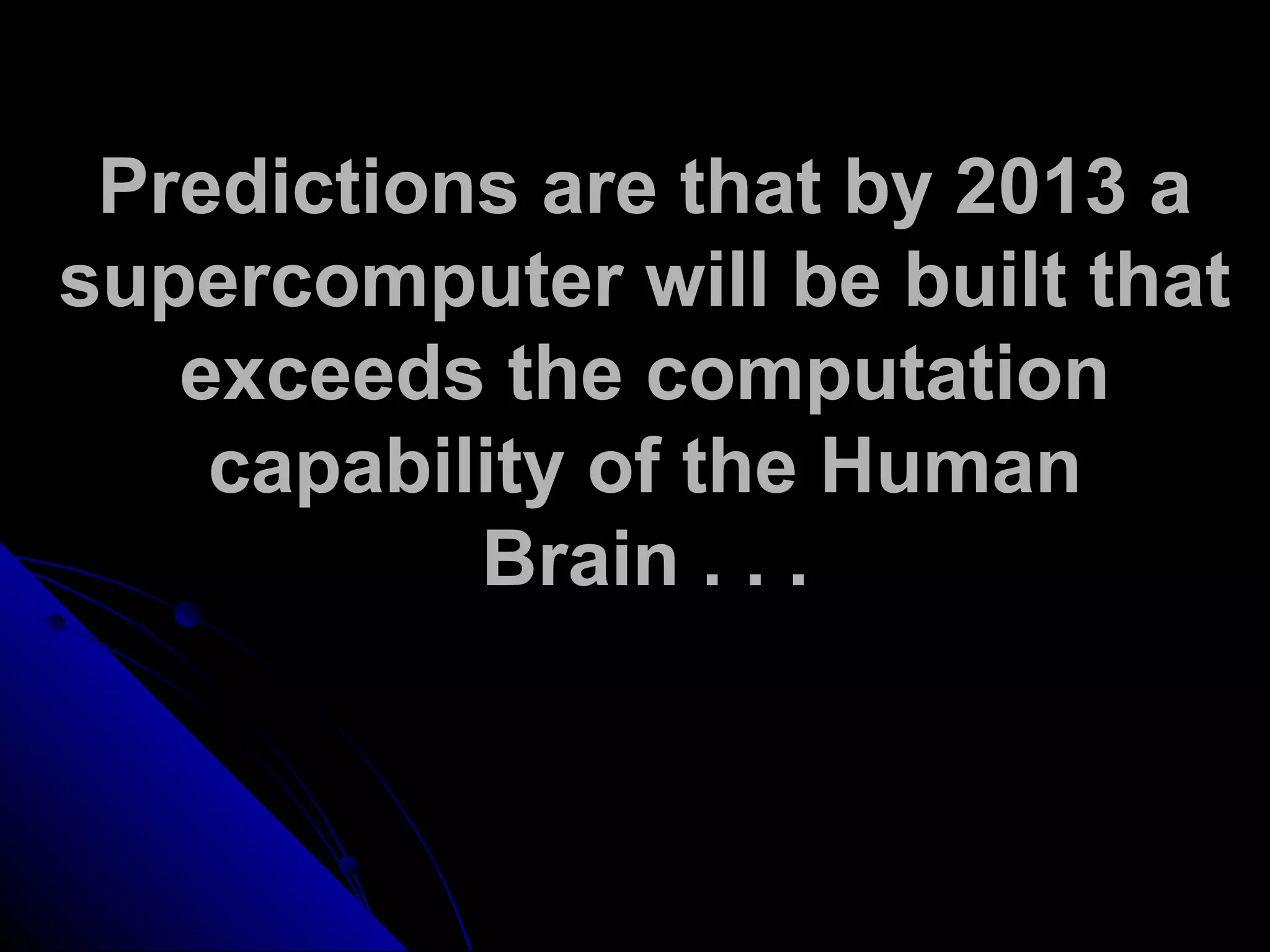 Predictions are that by 2013 a supercomputer will be built that exceeds the computation capability of the Human Brain . . .